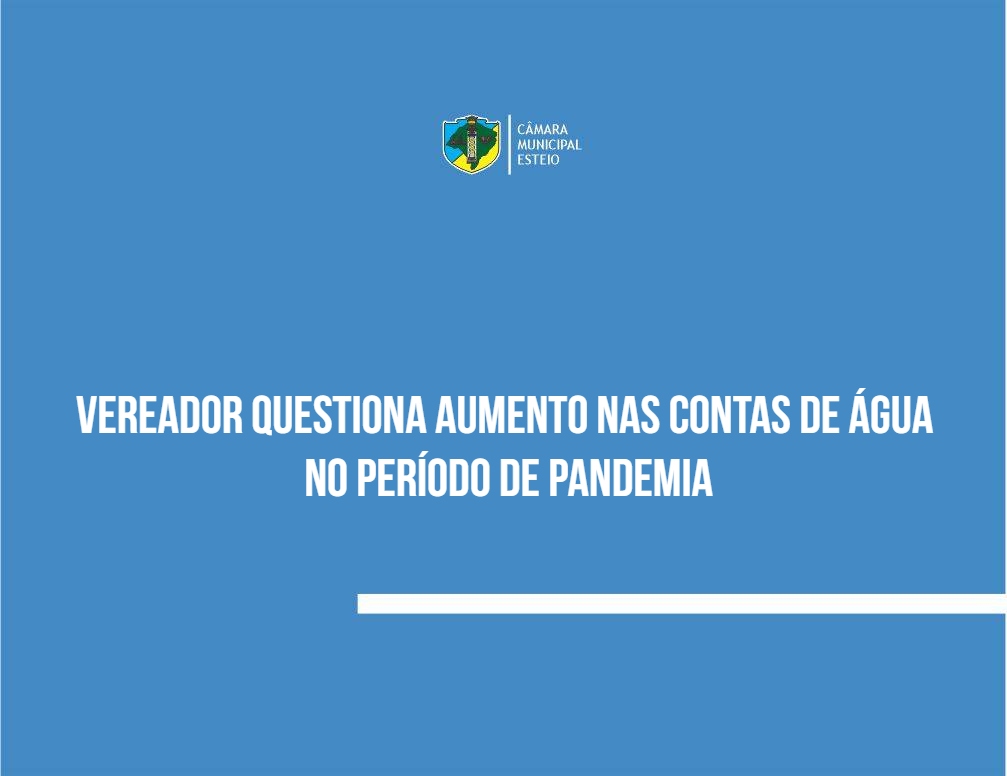 CÂMARA
MUNICIPAL
ESTEIO

VEREADOR QUESTIONA AUMENTO NAS CONTAS DE ÁGUA NO PERÍODO DE PANDEMIA